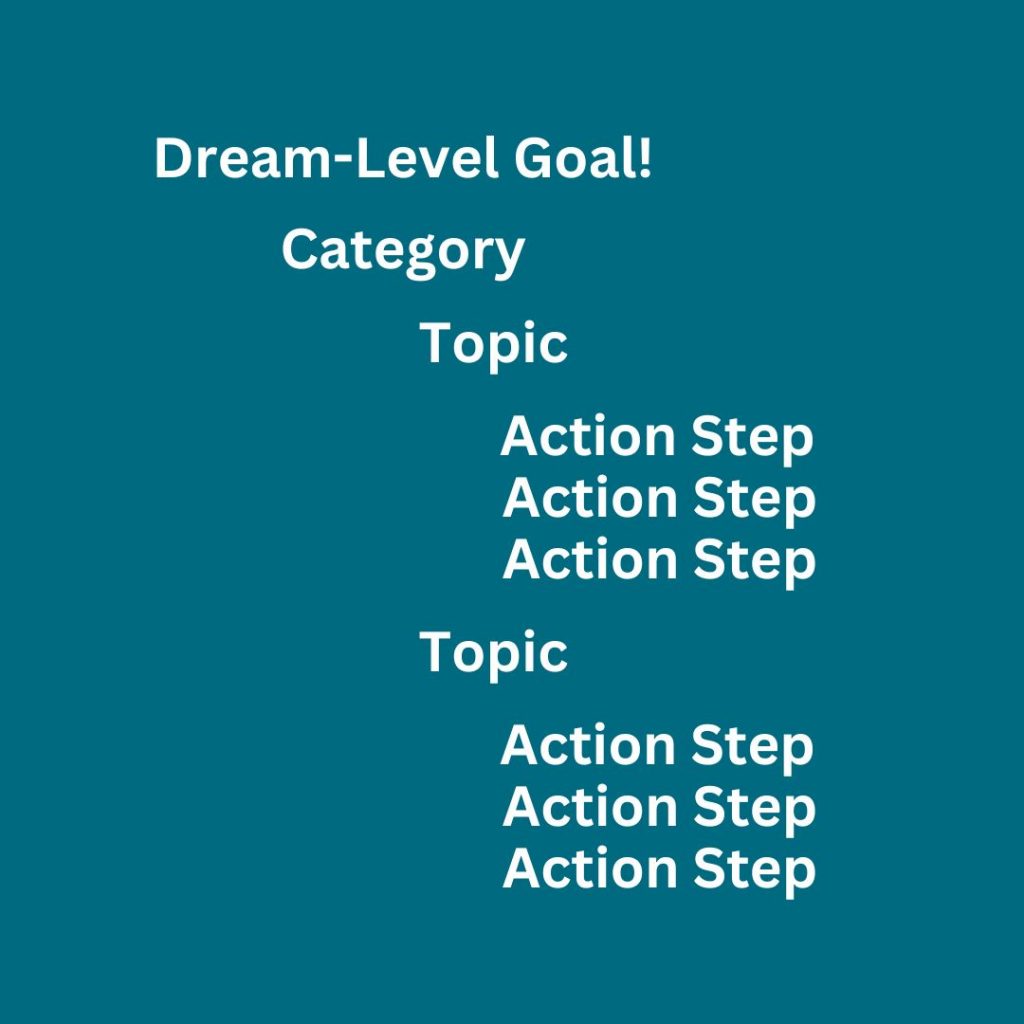 Dream-Level Goal!

Category

Topic

Action Step
Action Step
Action Step

Topic

Action Step
Action Step
Action Step